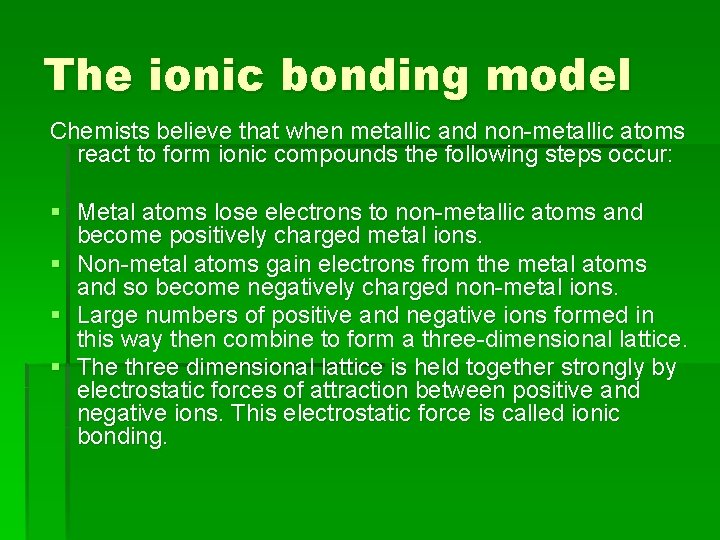 The ionic bonding model

Chemists believe that when metallic and non-metallic atoms react to form ionic compounds the following steps occur:

- Metal atoms lose electrons to non-metallic atoms and become positively charged metal ions.
- Non-metal atoms gain electrons from the metal atoms and so become negatively charged non-metal ions.
- Large numbers of positive and negative ions formed in this way then combine to form a three-dimensional lattice.
- The three dimensional lattice is held together strongly by electrostatic forces of attraction between positive and negative ions. This electrostatic force is called ionic bonding.